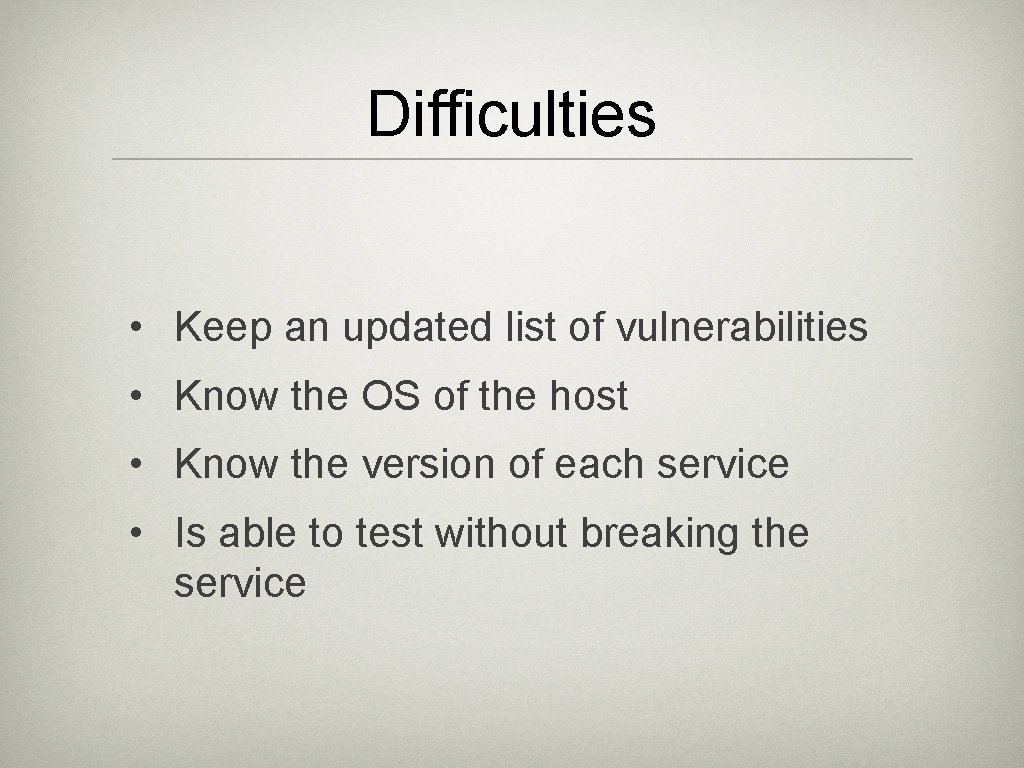 Difficulties

• Keep an updated list of vulnerabilities

• Know the OS of the host

• Know the version of each service

• Is able to test without breaking the service